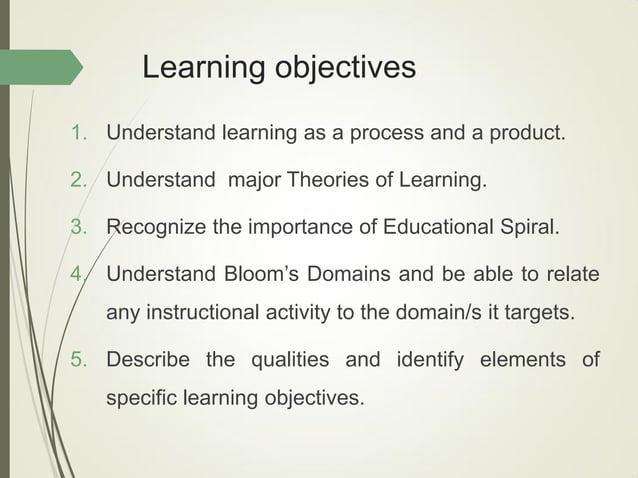 Learning objectives

1. Understand learning as a process and a product.
2. Understand major Theories of Learning.
3. Recognize the importance of Educational Spiral.
4. Understand Bloom's Domains and be able to relate any instructional activity to the domain/s it targets.
5. Describe the qualities and identify elements of specific learning objectives.